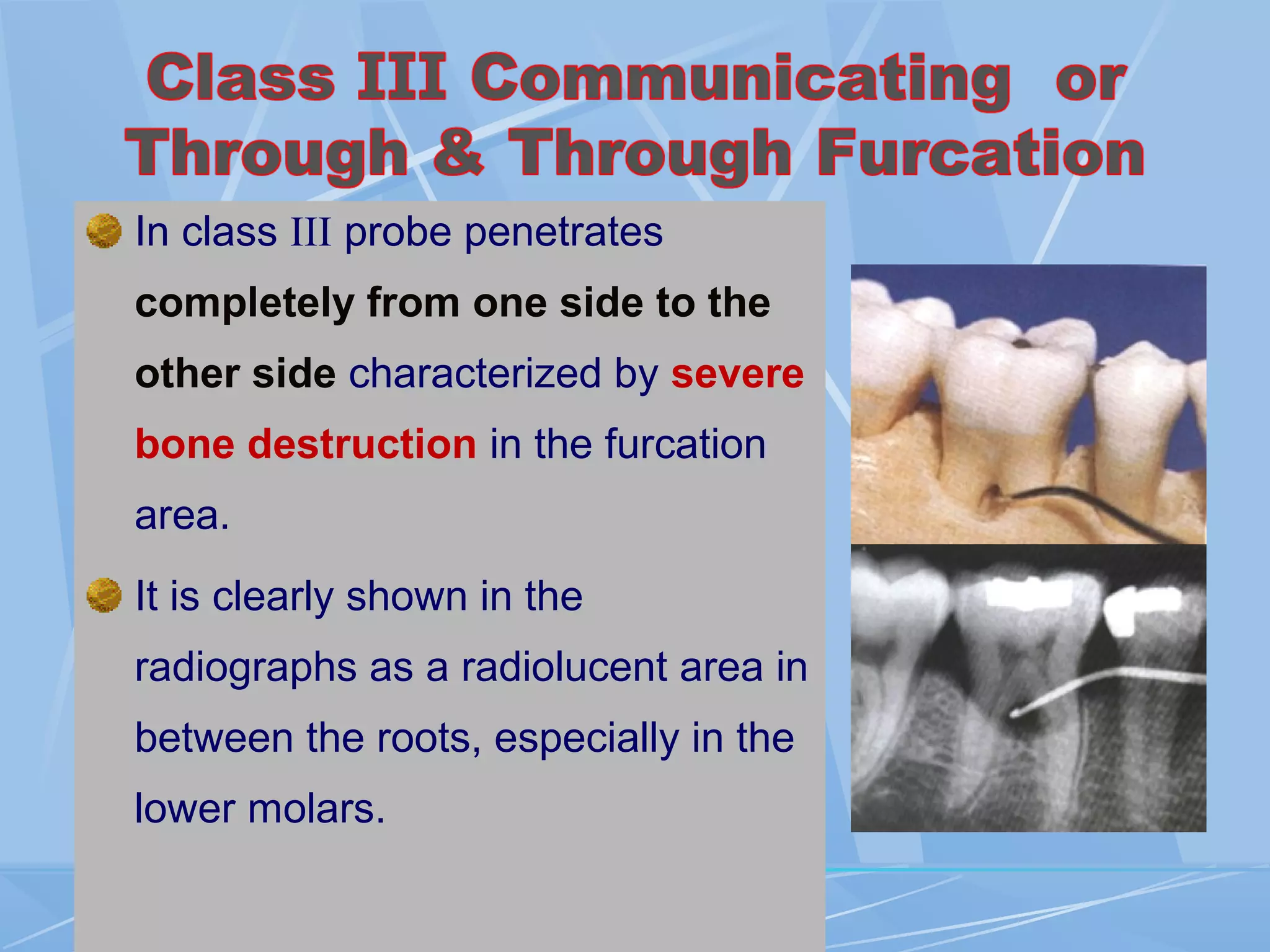 Class III Communicating or Through & Through Furcation

In class III probe penetrates completely from one side to the other side characterized by severe bone destruction in the furcation area.

It is clearly shown in the radiographs as a radiolucent area in between the roots, especially in the lower molars.